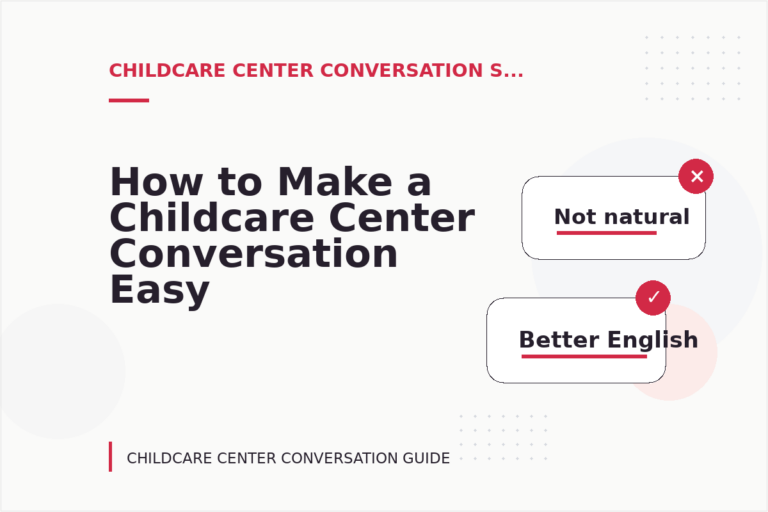 CHILDCARE CENTER CONVERSATION S...

How to Make a Childcare Center Conversation Easy

Not natural

Better English

CHILDCARE CENTER CONVERSATION GUIDE